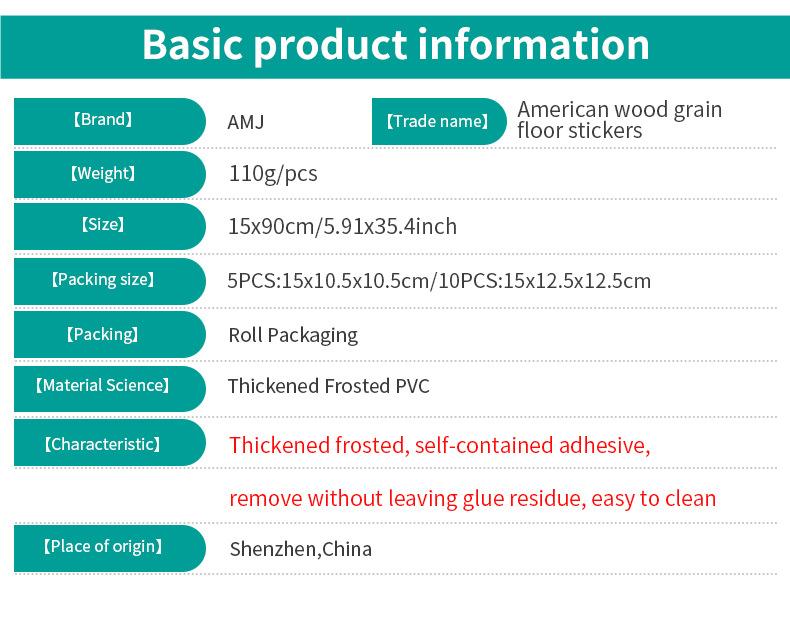 Basic product information

【Brand】 AMJ 【Trade name】 American wood grain floor stickers

【Weight】 110g/pcs

【Size】 15x90cm/5.91x35.4inch

【Packing size】 5PCS:15x10.5x10.5cm/10PCS:15x12.5x12.5cm

【Packing】 Roll Packaging

【Material Science】 Thickened Frosted PVC

【Characteristic】 Thickened frosted, self-contained adhesive,

remove without leaving glue residue, easy to clean

【Place of origin】 Shenzhen,China